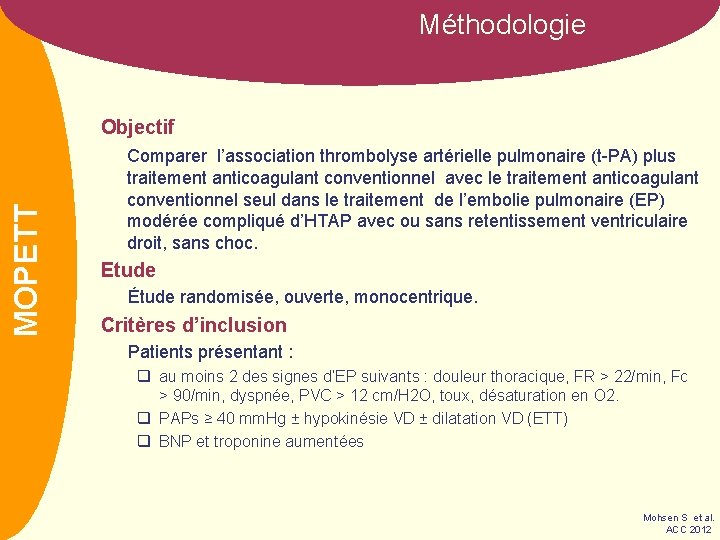 Méthodologie

MOPETT

Objectif

Comparer l'association thrombolyse artérielle pulmonaire (t-PA) plus traitement anticoagulant conventionnel avec le traitement anticoagulant conventionnel seul dans le traitement de l'embolie pulmonaire (EP) modérée compliqué d'HTAP avec ou sans retentissement ventriculaire droit, sans choc.

Etude

Étude randomisée, ouverte, monocentrique.

Critères d'inclusion

Patients présentant :

❑ au moins 2 des signes d'EP suivants : douleur thoracique, FR > 22/min, Fc > 90/min, dyspnée, PVC > 12 cm/H2O, toux, désaturation en O2.

❑ PAPs ≥ 40 mmHg ± hypokinésie VD ± dilatation VD (ETT)

❑ BNP et troponine aumentées

Mohsen S et al.
ACC 2012